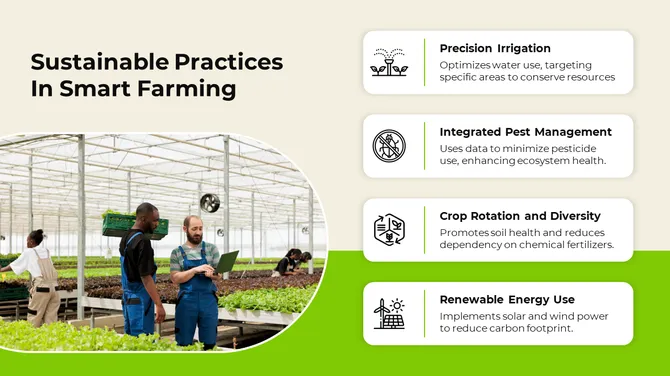 Sustainable Practices In Smart Farming

Precision Irrigation
Optimizes water use, targeting specific areas to conserve resources

Integrated Pest Management
Uses data to minimize pesticide use, enhancing ecosystem health.

Crop Rotation and Diversity
Promotes soil health and reduces dependency on chemical fertilizers.

Renewable Energy Use
Implements solar and wind power to reduce carbon footprint.